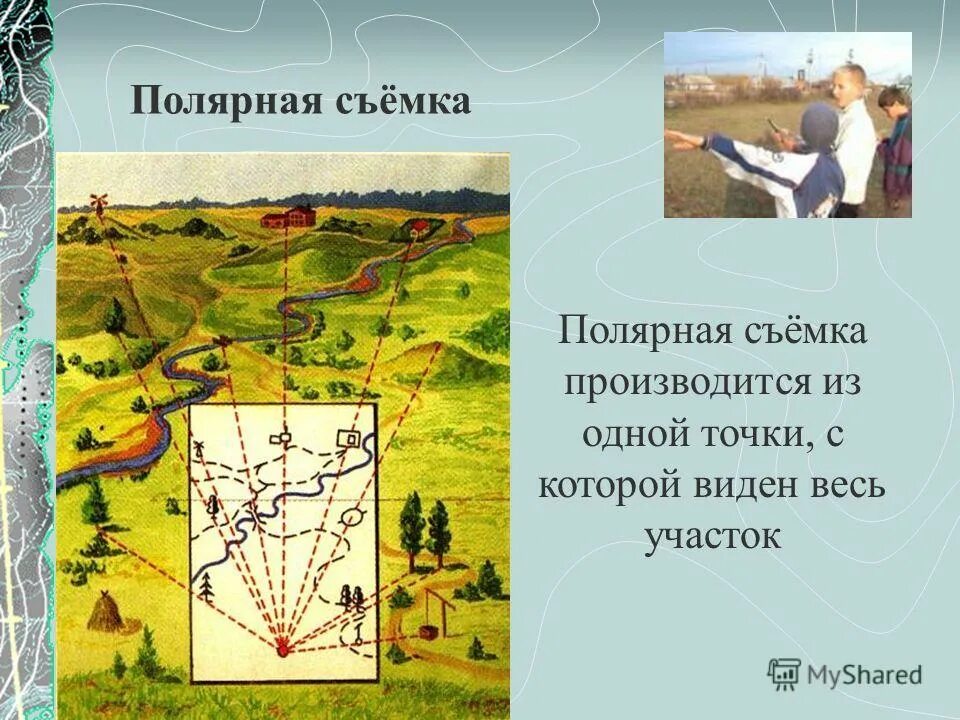 Полярная съёмка

Полярная съёмка производится из одной точки, с которой виден весь участок

MyShared